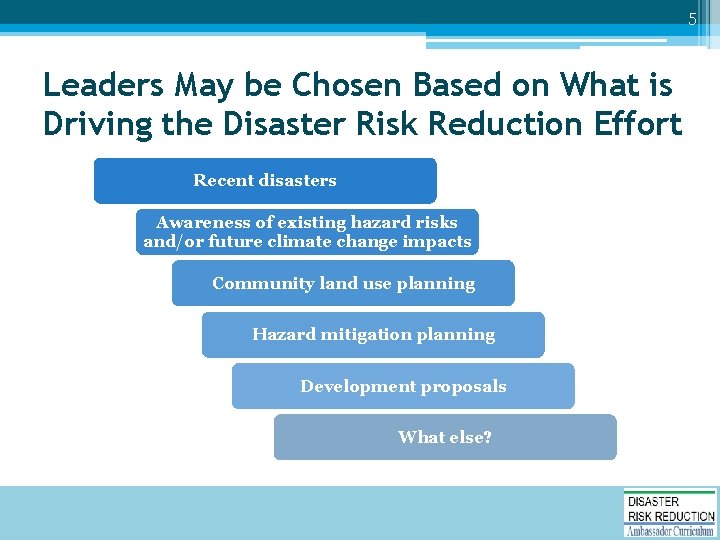 5

Leaders May be Chosen Based on What is Driving the Disaster Risk Reduction Effort

Recent disasters

Awareness of existing hazard risks and/or future climate change impacts

Community land use planning

Hazard mitigation planning

Development proposals

What else?

DISASTER
RISK REDUCTION
Ambassador Curriculum